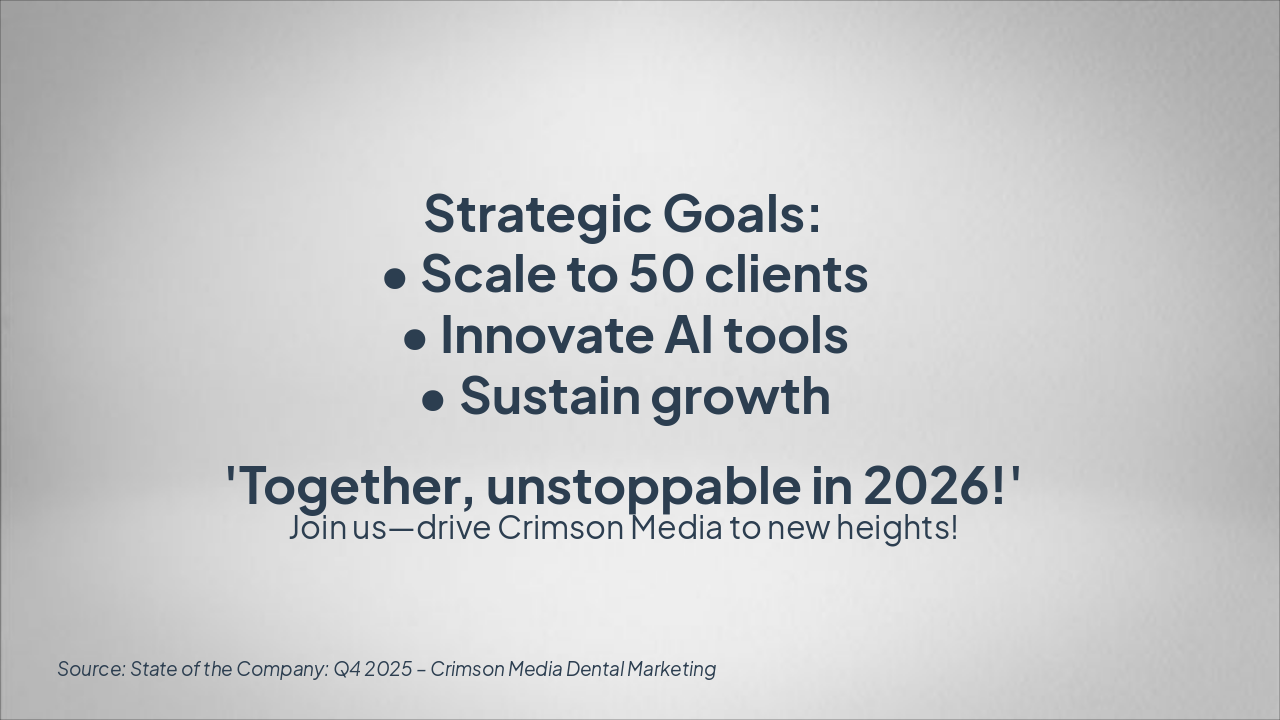 Strategic Goals:
• Scale to 50 clients
• Innovate AI tools
• Sustain growth

'Together, unstoppable in 2026!'
Join us—drive Crimson Media to new heights!

Source: State of the Company: Q4 2025 – Crimson Media Dental Marketing